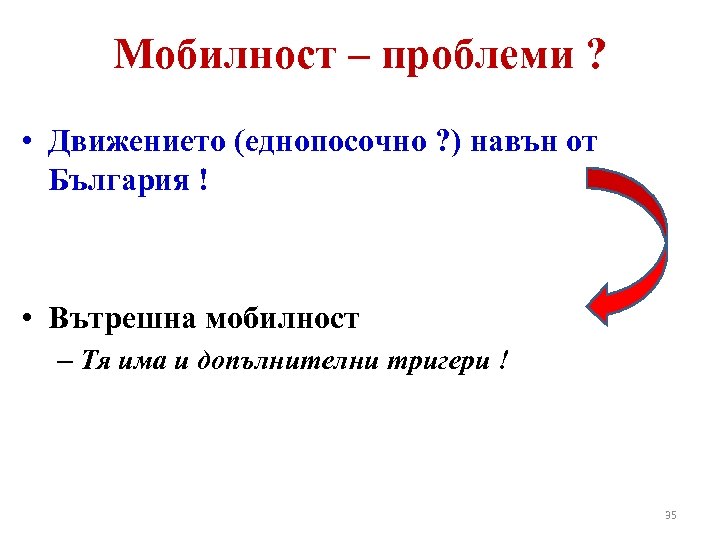 Мобилност – проблеми ?

• Движението (еднопосочно ?) навън от България !

• Вътрешна мобилност
– Тя има и допълнителни тригери !

35